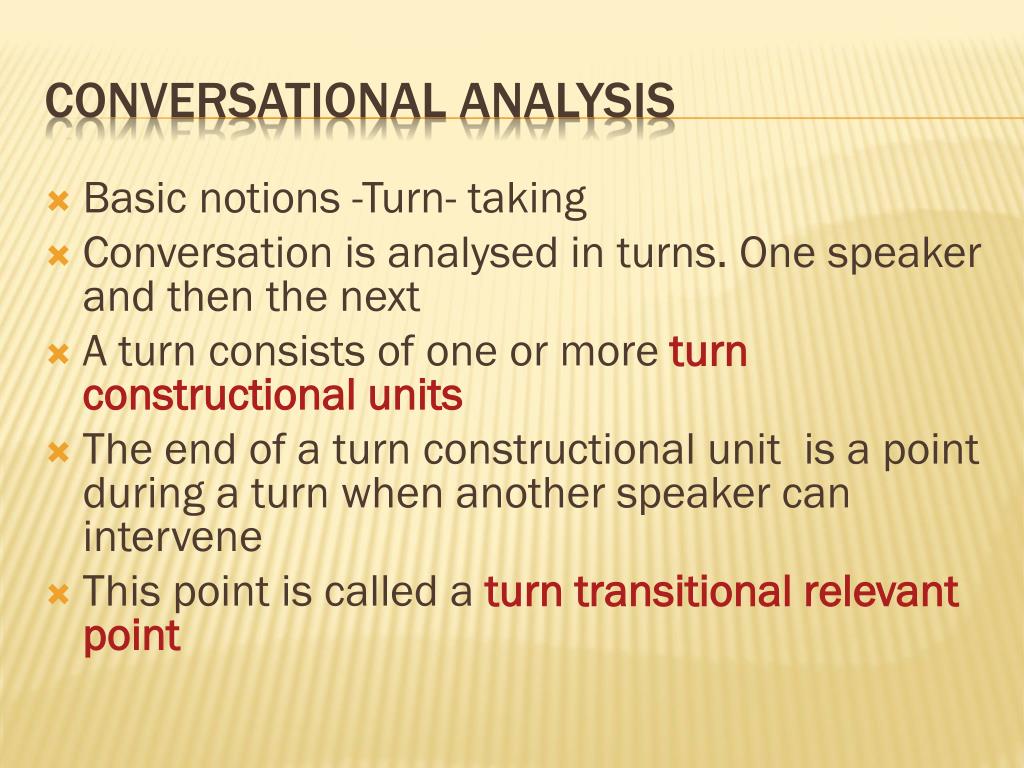 CONVERSATIONAL ANALYSIS

Basic notions -Turn- taking

Conversation is analysed in turns. One speaker and then the next

A turn consists of one or more turn constructional units

The end of a turn constructional unit is a point during a turn when another speaker can intervene

This point is called a turn transitional relevant point